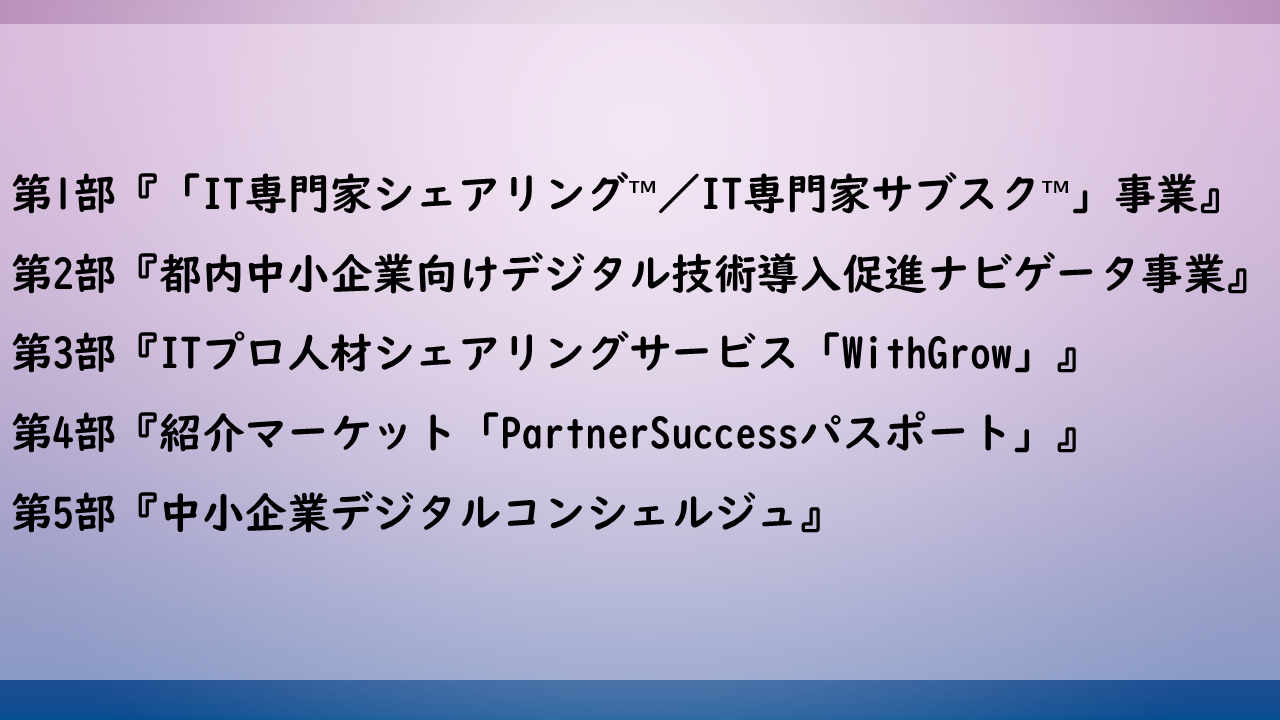 第1部『「IT専門家シェアリング™／IT専門家サブスク™」事業』

第2部『都内中小企業向けデジタル技術導入促進ナビゲータ事業』

第3部『ITプロ人材シェアリングサービス「WithGrow」』

第4部『紹介マーケット「PartnerSuccessパスポート」』

第5部『中小企業デジタルコンシェルジュ』